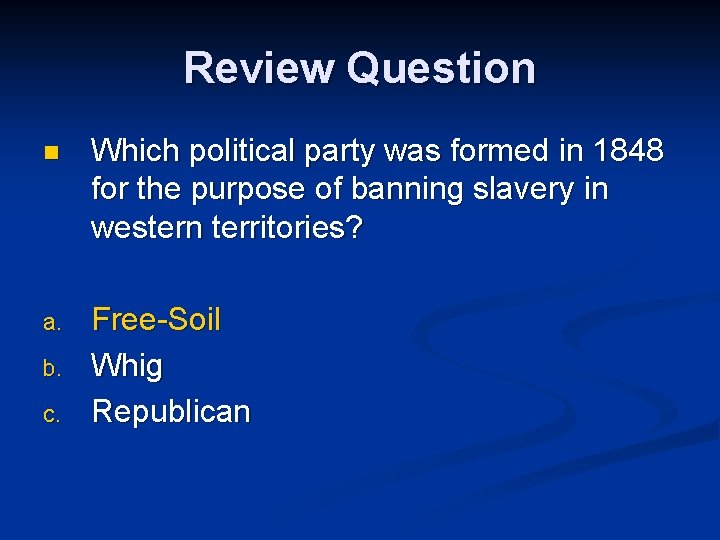 Review Question

Which political party was formed in 1848 for the purpose of banning slavery in western territories?

a. Free-Soil
b. Whig
c. Republican